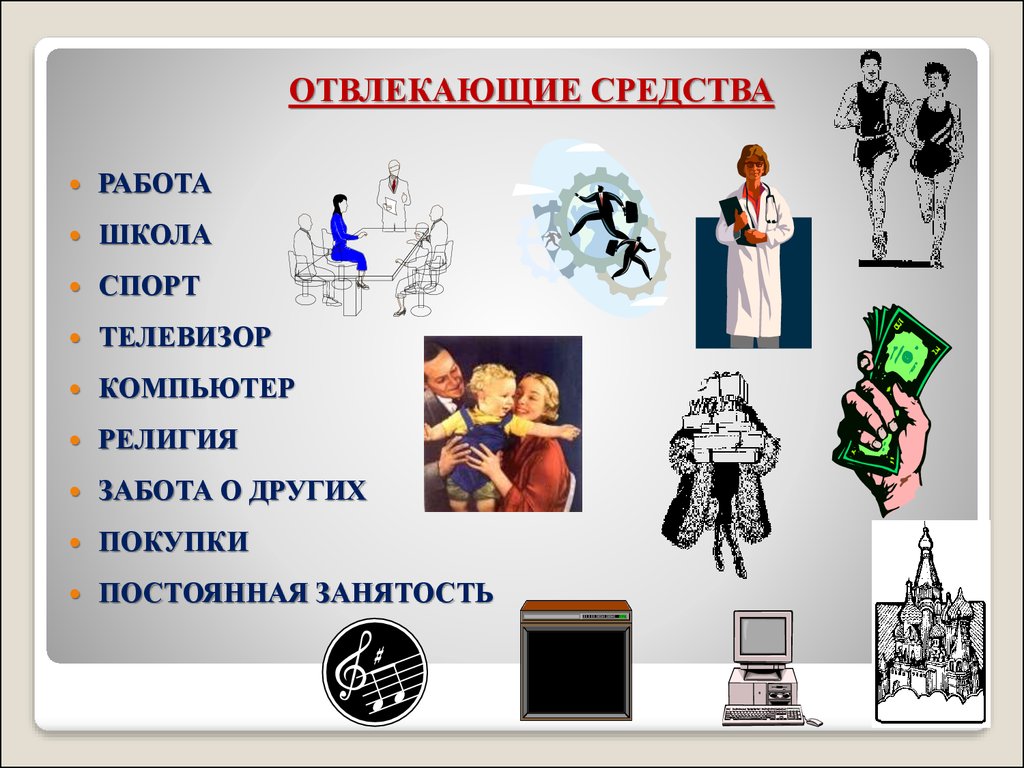 ОТВЛЕКАЮЩИЕ СРЕДСТВА

- РАБОТА
- ШКОЛА
- СПОРТ
- ТЕЛЕВИЗОР
- КОМПЬЮТЕР
- РЕЛИГИЯ
- ЗАБОТА О ДРУГИХ
- ПОКУПКИ
- ПОСТОЯННАЯ ЗАНЯТОСТЬ